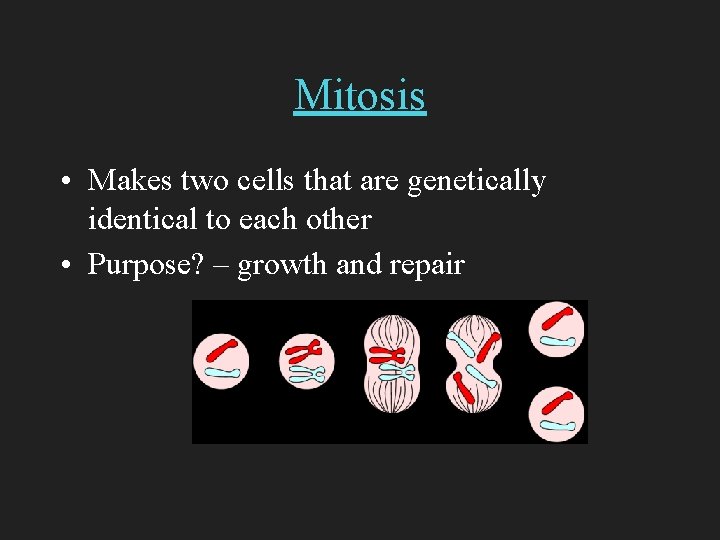 Mitosis

• Makes two cells that are genetically identical to each other
• Purpose? – growth and repair